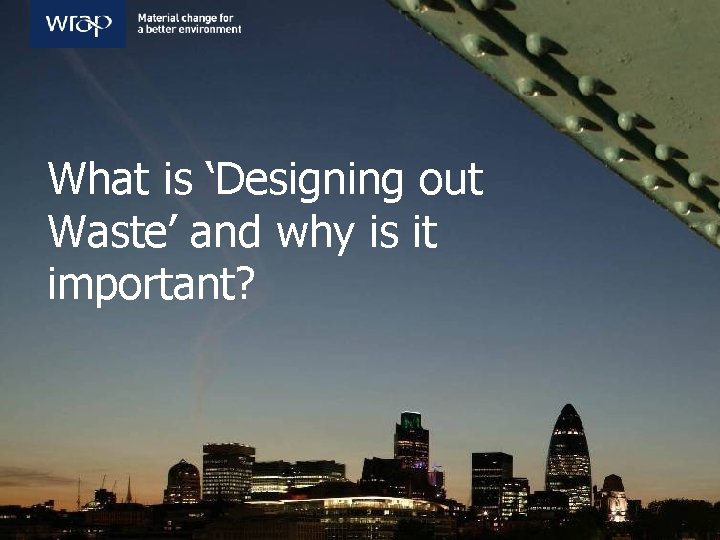 wrap

Material change for a better environment

What is ‘Designing out Waste’ and why is it important?